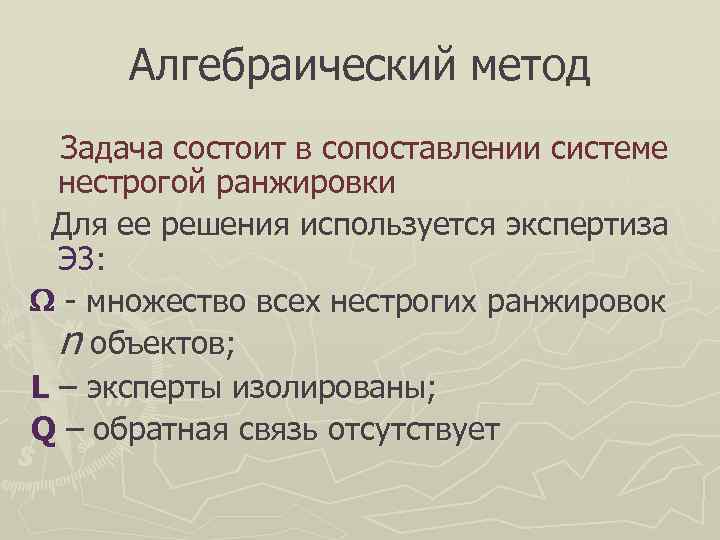 Алгебраический метод

Задача состоит в сопоставлении системе нестрогой ранжировки

Для ее решения используется экспертиза Э3:

$\Omega$ - множество всех нестрогих ранжировок $n$ объектов;

L – эксперты изолированы;

Q – обратная связь отсутствует